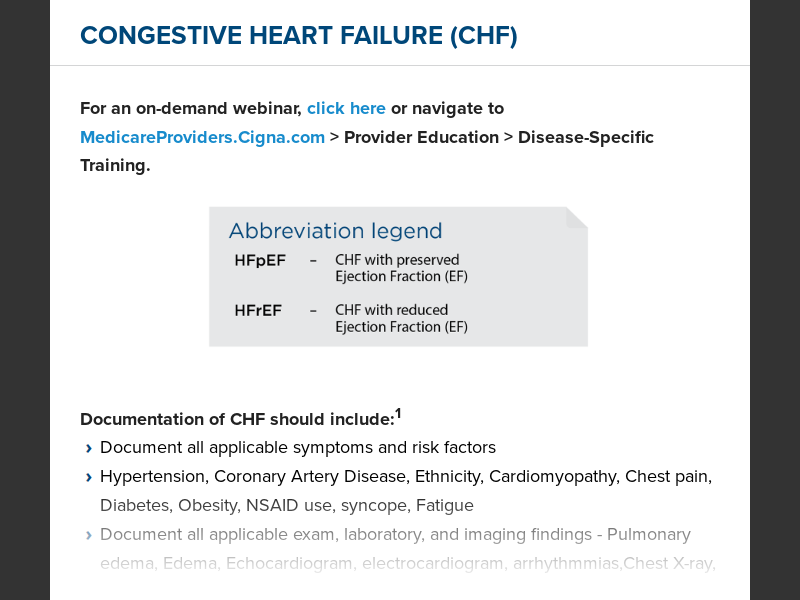 CONGESTIVE HEART FAILURE (CHF)

For an on-demand webinar, click here or navigate to MedicareProviders.Cigna.com > Provider Education > Disease-Specific Training.

Abbreviation legend

HFpEF – CHF with preserved Ejection Fraction (EF)

HFrEF – CHF with reduced Ejection Fraction (EF)

Documentation of CHF should include:$^1$

› Document all applicable symptoms and risk factors

› Hypertension, Coronary Artery Disease, Ethnicity, Cardiomyopathy, Chest pain, Diabetes, Obesity, NSAID use, syncope, Fatigue

› Document all applicable exam, laboratory, and imaging findings - Pulmonary edema, Edema, Echocardiogram, electrocardiogram, arrhythmmias,Chest X-ray,